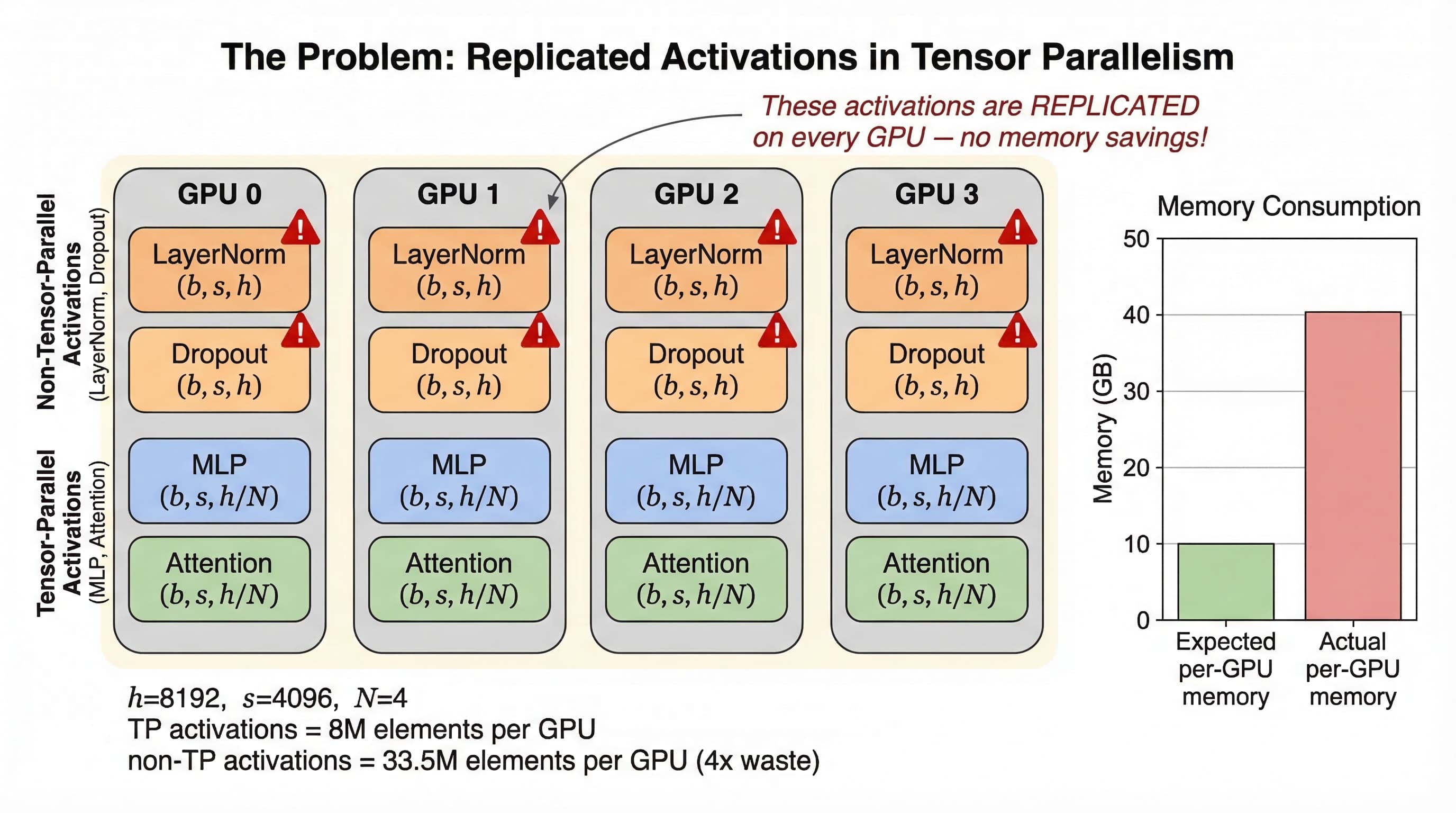 The Problem: Replicated Activations in Tensor Parallelism

These activations are REPLICATED on every GPU — no memory savings!

Non-Tensor-Parallel Activations (LayerNorm, Dropout)

Tensor-Parallel Activations (MLP, Attention)

GPU 0

LayerNorm $(b, s, h)$

Dropout $(b, s, h)$

MLP $(b, s, h/N)$

Attention $(b, s, h/N)$

GPU 1

LayerNorm $(b, s, h)$

Dropout $(b, s, h)$

MLP $(b, s, h/N)$

Attention $(b, s, h/N)$

GPU 2

LayerNorm $(b, s, h)$

Dropout $(b, s, h)$

MLP $(b, s, h/N)$

Attention $(b, s, h/N)$

GPU 3

LayerNorm $(b, s, h)$

Dropout $(b, s, h)$

MLP $(b, s, h/N)$

Attention $(b, s, h/N)$

Memory Consumption

Memory (GB)

50
40
30
20
10
0

Expected per-GPU memory

Actual per-GPU memory

$h$=8192, $s$=4096, $N$=4
TP activations = 8M elements per GPU
non-TP activations = 33.5M elements per GPU (4x waste)